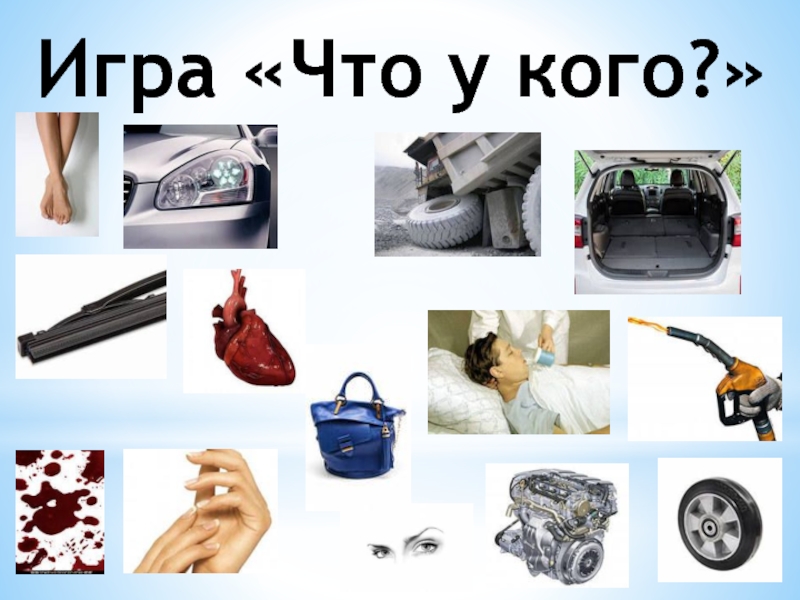 Игра «Что у кого?»